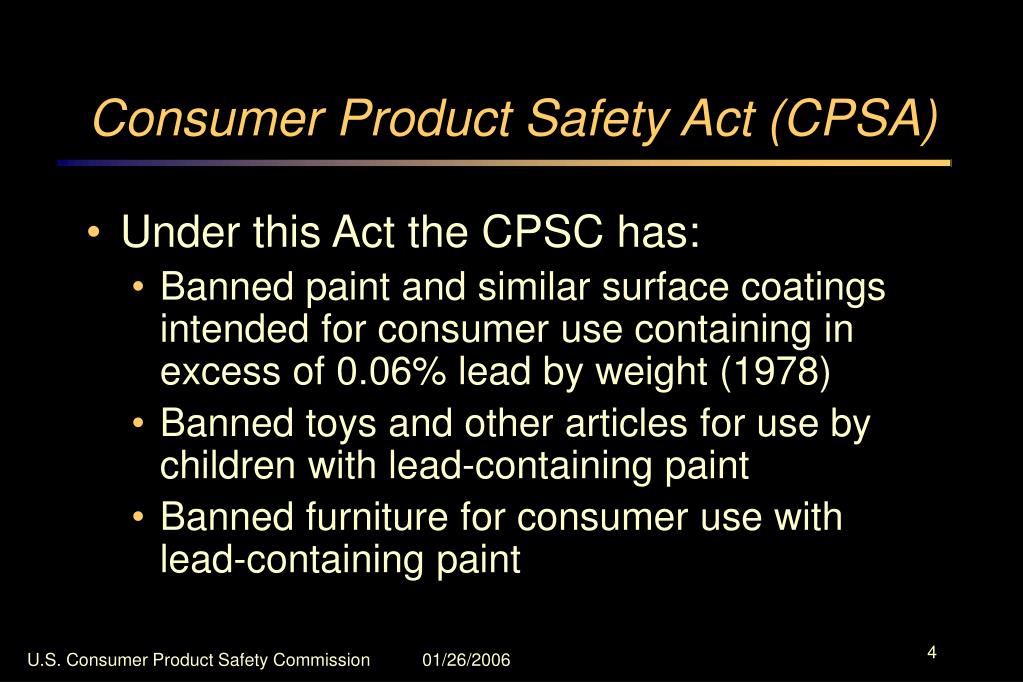 Consumer Product Safety Act (CPSA)

• Under this Act the CPSC has:
  • Banned paint and similar surface coatings intended for consumer use containing in excess of 0.06% lead by weight (1978)
  • Banned toys and other articles for use by children with lead-containing paint
  • Banned furniture for consumer use with lead-containing paint

U.S. Consumer Product Safety Commission 01/26/2006

4